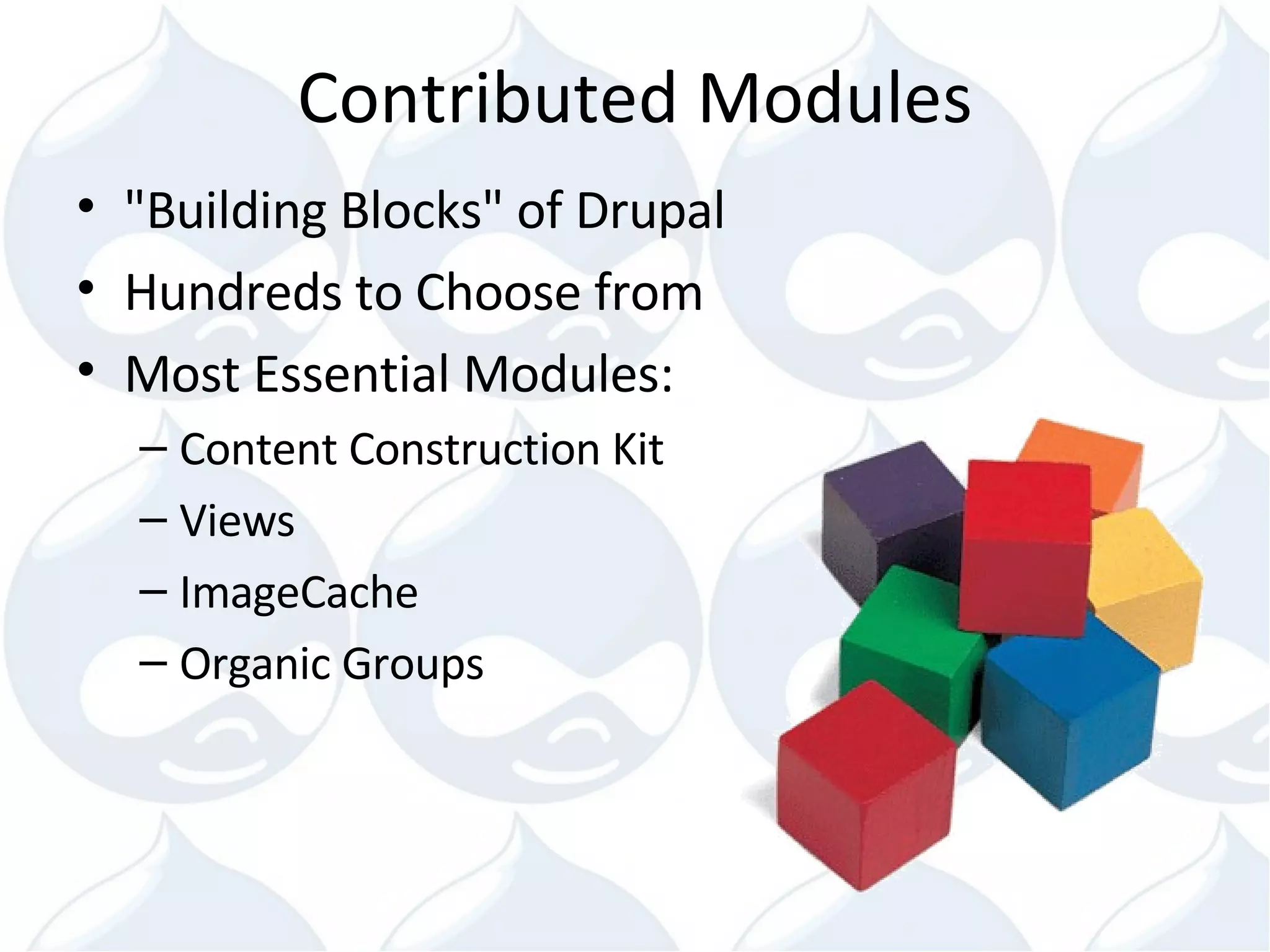 Contributed Modules

• "Building Blocks" of Drupal
• Hundreds to Choose from
• Most Essential Modules:
  – Content Construction Kit
  – Views
  – ImageCache
  – Organic Groups